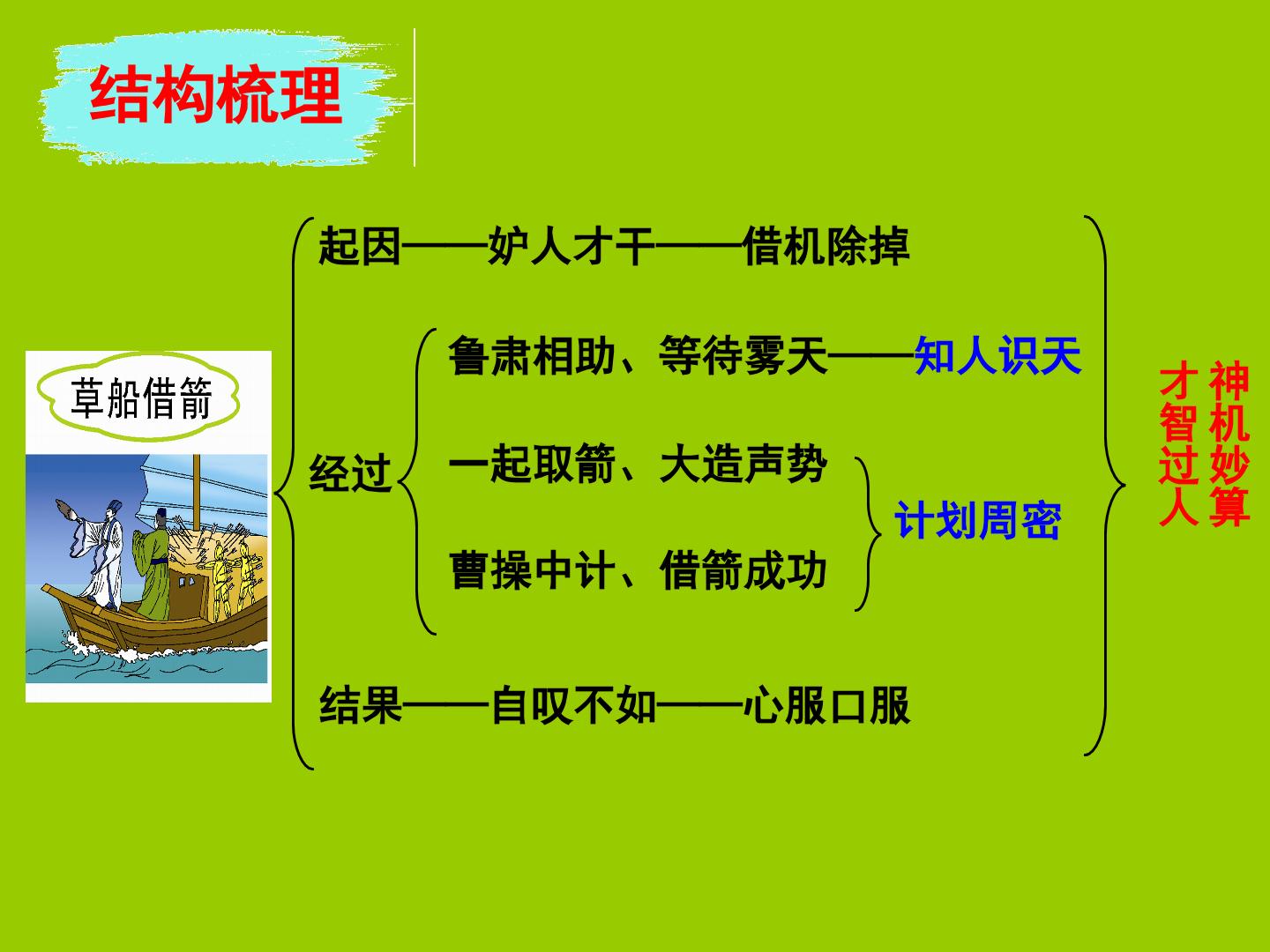 结构梳理

草船借箭

起因——妒人才干——借机除掉

经过

鲁肃相助、等待雾天——知人识天

一起取箭、大造声势

曹操中计、借箭成功

计划周密

结果——自叹不如——心服口服

神机妙算

才智过人